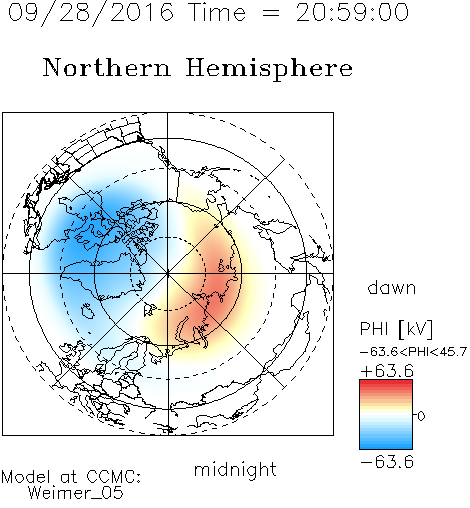 09/28/2016 Time = 20:59:00

Northern Hemisphere

dawn

PHI [kV]

-63.6<PHI<45.7

+63.6

0

-63.6

midnight

Model at CCMC:
Weimer_05